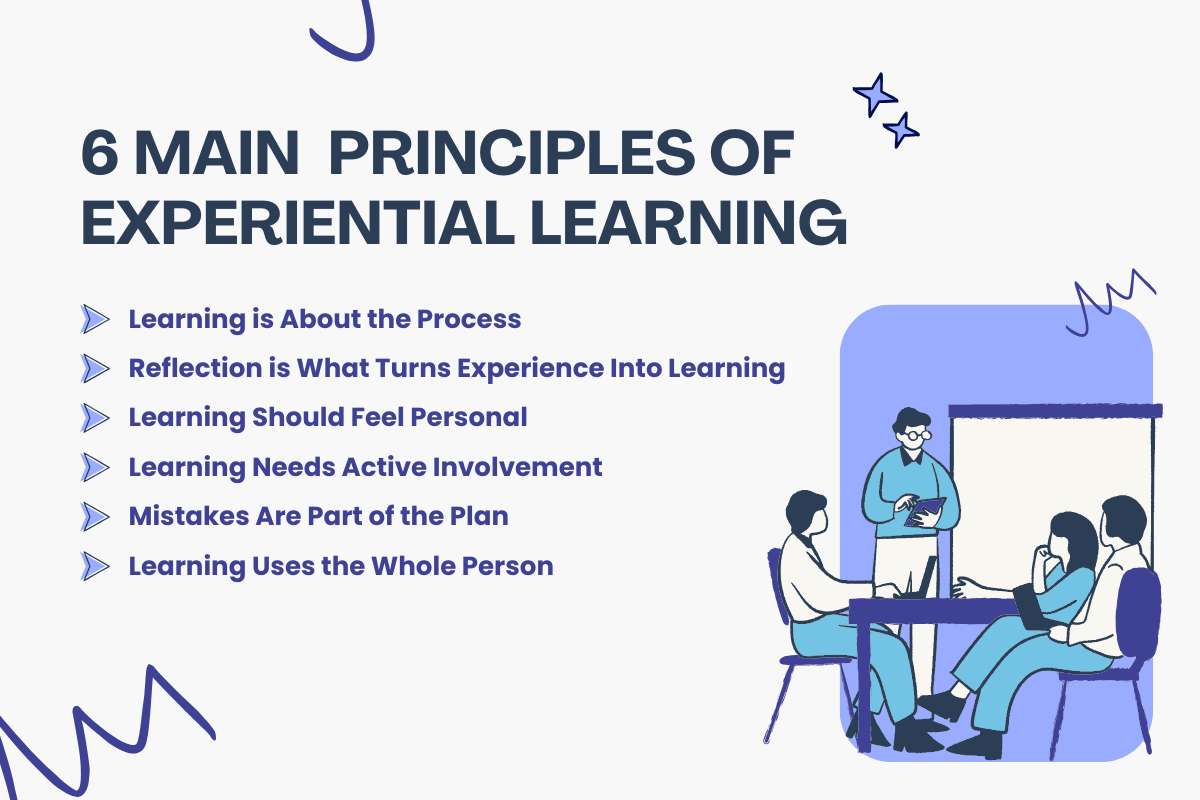 6 MAIN PRINCIPLES OF EXPERIENTIAL LEARNING

Learning is About the Process
Reflection is What Turns Experience Into Learning
Learning Should Feel Personal
Learning Needs Active Involvement
Mistakes Are Part of the Plan
Learning Uses the Whole Person